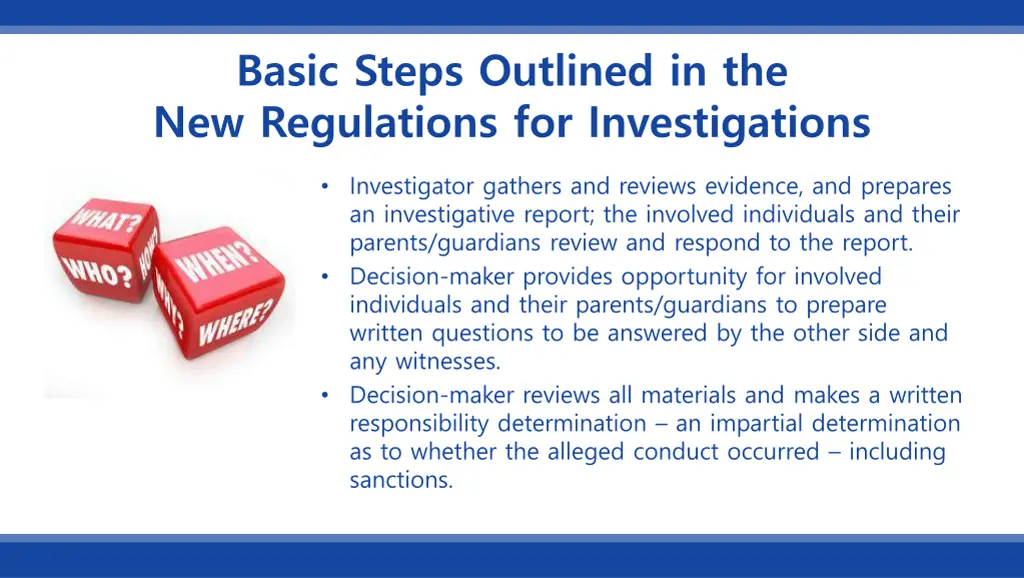 Basic Steps Outlined in the New Regulations for Investigations

WHAT? WHO? HOW? WHEN? WHY? WHERE?

• Investigator gathers and reviews evidence, and prepares an investigative report; the involved individuals and their parents/guardians review and respond to the report.
• Decision-maker provides opportunity for involved individuals and their parents/guardians to prepare written questions to be answered by the other side and any witnesses.
• Decision-maker reviews all materials and makes a written responsibility determination – an impartial determination as to whether the alleged conduct occurred – including sanctions.